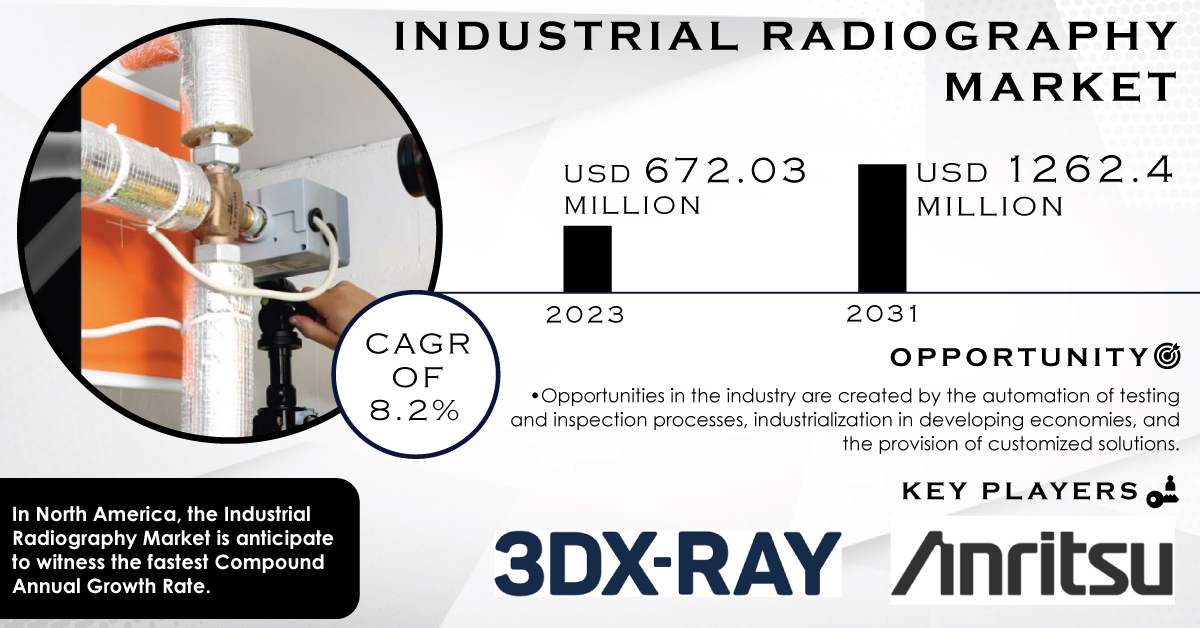 INDUSTRIAL RADIOGRAPHY MARKET

USD 672.03 MILLION

USD 1262.4 MILLION

2023

2031

CAGR OF 8.2%

OPPORTUNITY

•Opportunities in the industry are created by the automation of testing and inspection processes, industrialization in developing economies, and the provision of customized solutions.

KEY PLAYERS

In North America, the Industrial Radiography Market is anticipate to witness the fastest Compound Annual Growth Rate.

3DX-RAY

Anritsu